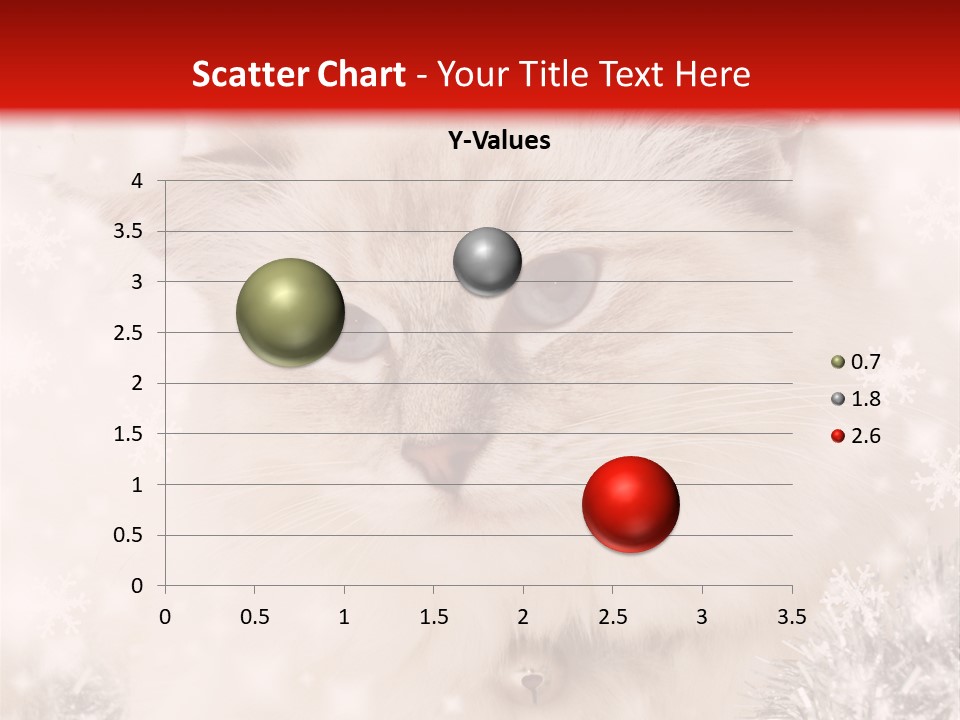 Scatter Chart - Your Title Text Here

Y-Values

4
3.5
3
2.5
2
1.5
1
0.5
0

0 0.5 1 1.5 2 2.5 3 3.5

0.7
1.8
2.6